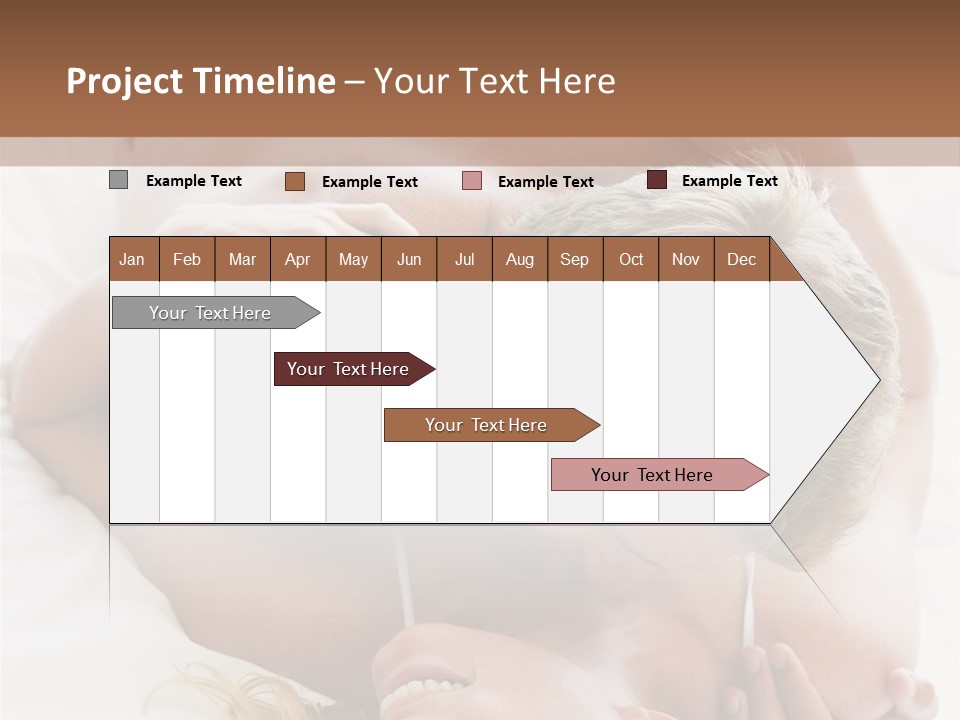 Project Timeline – Your Text Here

Example Text

Example Text

Example Text

Example Text

| Jan | Feb | Mar | Apr | May | Jun | Jul | Aug | Sep | Oct | Nov | Dec |
|---|---|---|---|---|---|---|---|---|---|---|---|

Your Text Here

Your Text Here

Your Text Here

Your Text Here